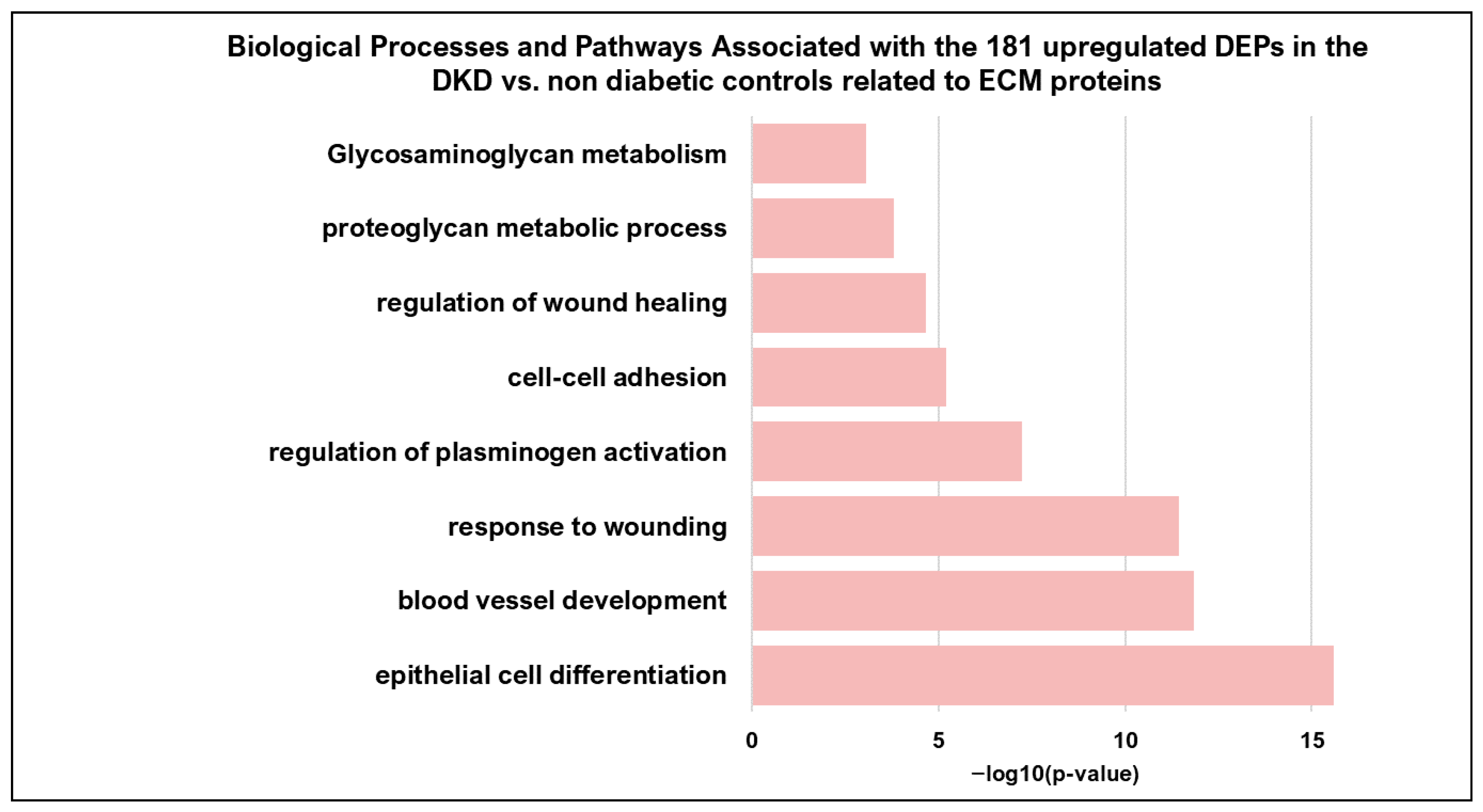 Biological Processes and Pathways Associated with the 181 upregulated DEPs in the DKD vs. non diabetic controls related to ECM proteins

Glycosaminoglycan metabolism
proteoglycan metabolic process
regulation of wound healing
cell-cell adhesion
regulation of plasminogen activation
response to wounding
blood vessel development
epithelial cell differentiation

0
5
10
15
−log10(p-value)